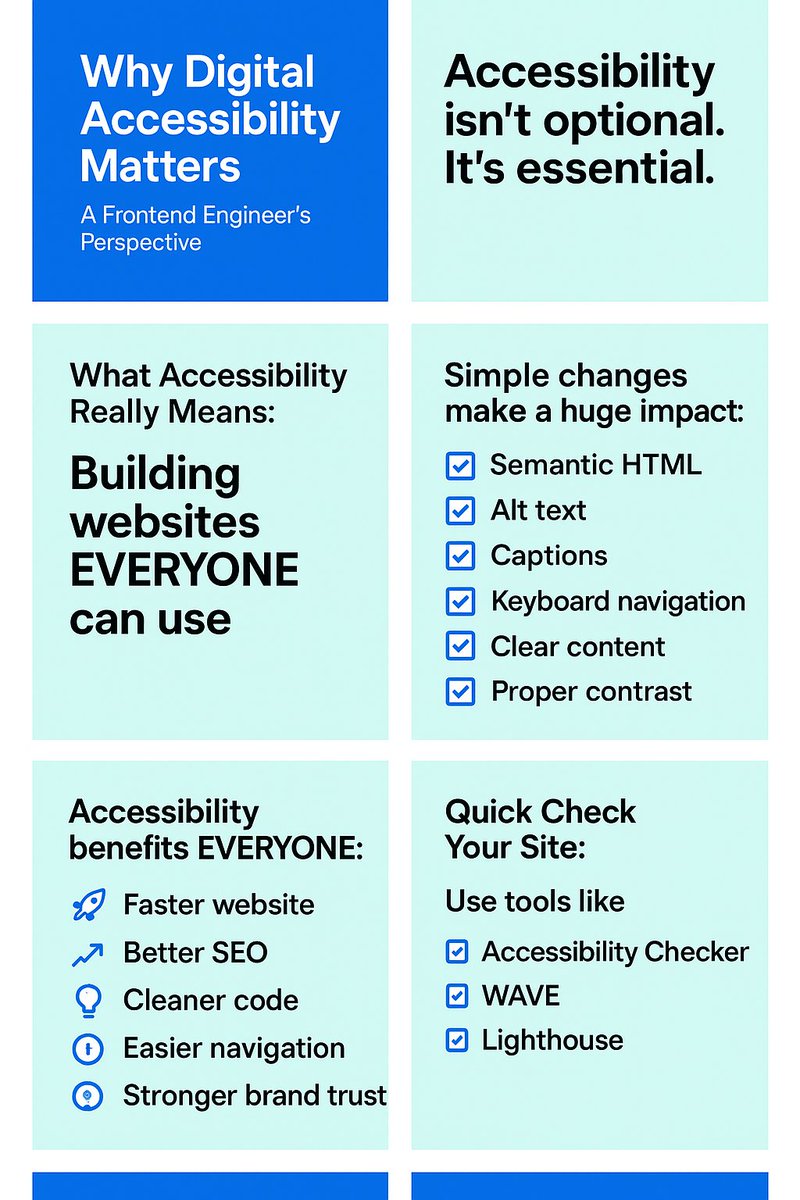 Why Digital Accessibility Matters

A Frontend Engineer's Perspective

Accessibility isn't optional. It's essential.

What Accessibility Really Means:

Building websites EVERYONE can use

Simple changes make a huge impact:

Semantic HTML
Alt text
Captions
Keyboard navigation
Clear content
Proper contrast

Accessibility benefits EVERYONE:

Faster website
Better SEO
Cleaner code
Easier navigation
Stronger brand trust

Quick Check Your Site:

Use tools like

Accessibility Checker
WAVE
Lighthouse